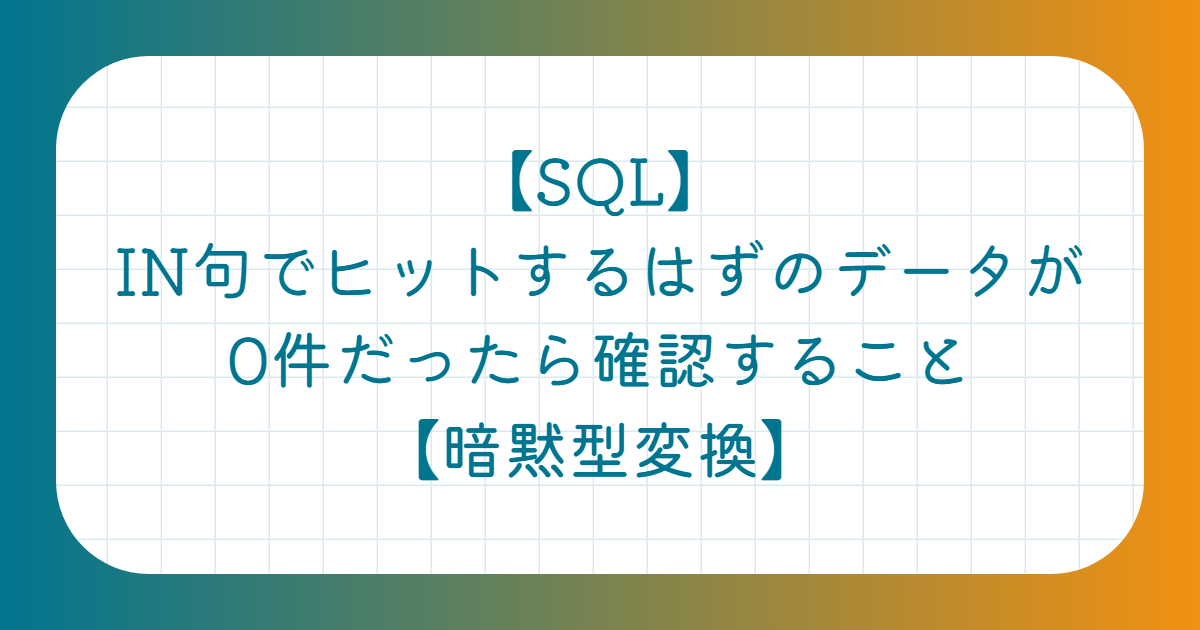 【SQL】
IN句でヒットするはずのデータが
0件だったら確認すること
【暗黙型変換】